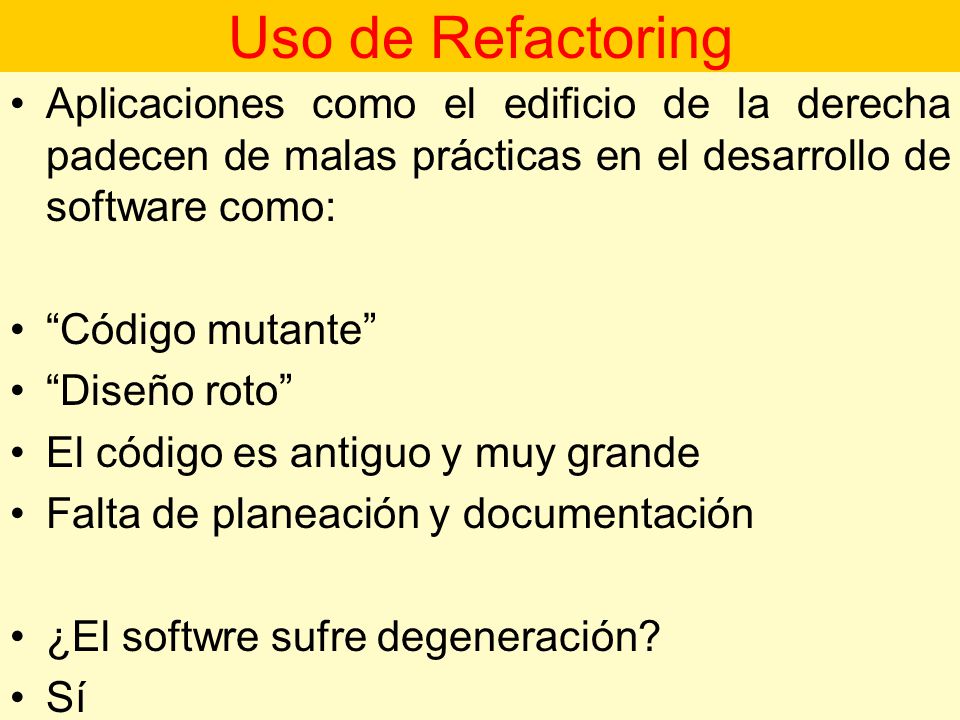 Uso de Refactoring

• Aplicaciones como el edificio de la derecha padecen de malas prácticas en el desarrollo de software como:

• “Código mutante”
• “Diseño roto”
• El código es antiguo y muy grande
• Falta de planeación y documentación

• ¿El softwre sufre degeneración?
• Sí